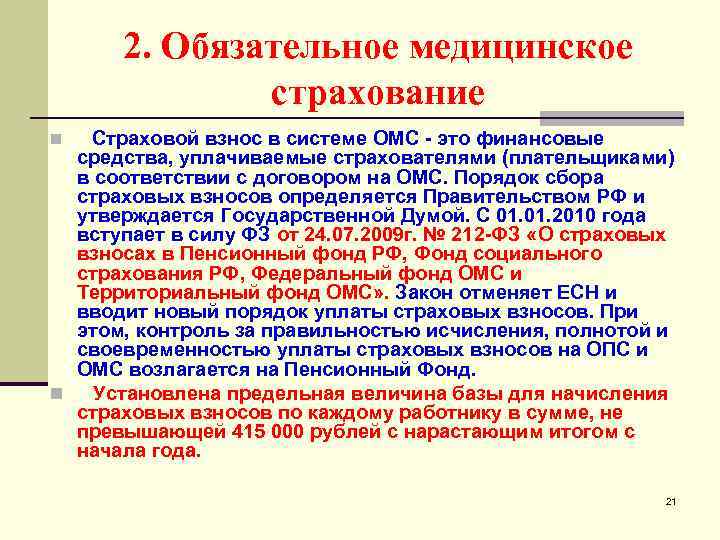 2. Обязательное медицинское страхование

Страховой взнос в системе ОМС - это финансовые средства, уплачиваемые страхователями (плательщиками) в соответствии с договором на ОМС. Порядок сбора страховых взносов определяется Правительством РФ и утверждается Государственной Думой. С 01.01.2010 года вступает в силу ФЗ от 24.07.2009г. № 212-ФЗ «О страховых взносах в Пенсионный фонд РФ, Фонд социального страхования РФ, Федеральный фонд ОМС и Территориальный фонд ОМС». Закон отменяет ЕСН и вводит новый порядок уплаты страховых взносов. При этом, контроль за правильностью исчисления, полнотой и своевременностью уплаты страховых взносов на ОПС и ОМС возлагается на Пенсионный Фонд.

Установлена предельная величина базы для начисления страховых взносов по каждому работнику в сумме, не превышающей 415 000 рублей с нарастающим итогом с начала года.

21